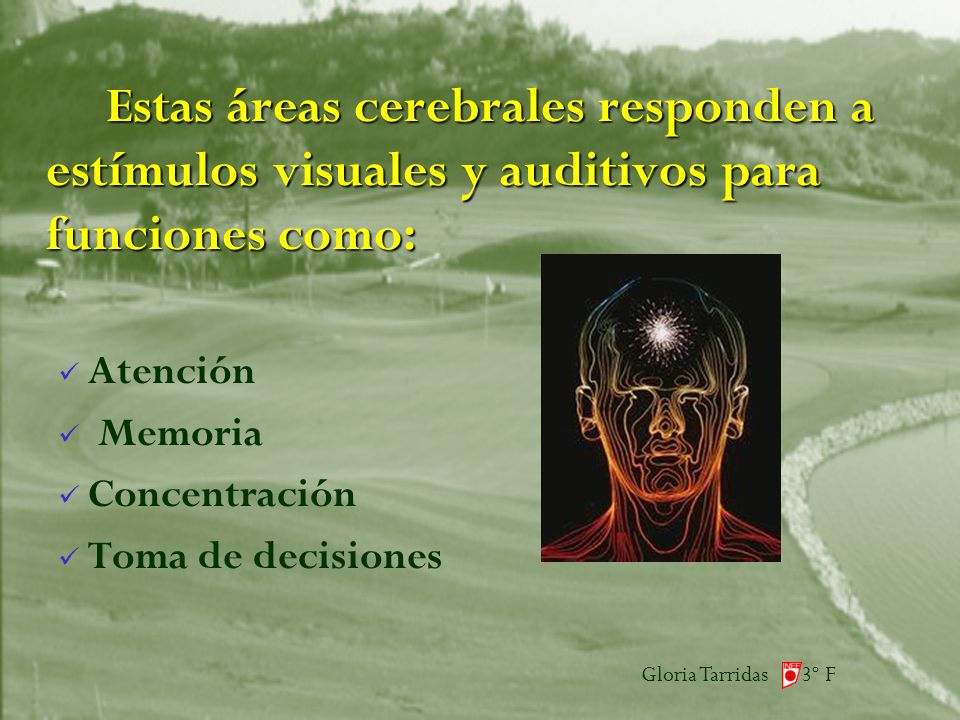 Estas áreas cerebrales responden a estímulos visuales y auditivos para funciones como:

✓ Atención
✓ Memoria
✓ Concentración
✓ Toma de decisiones

Gloria Tarridas INEF 3° F